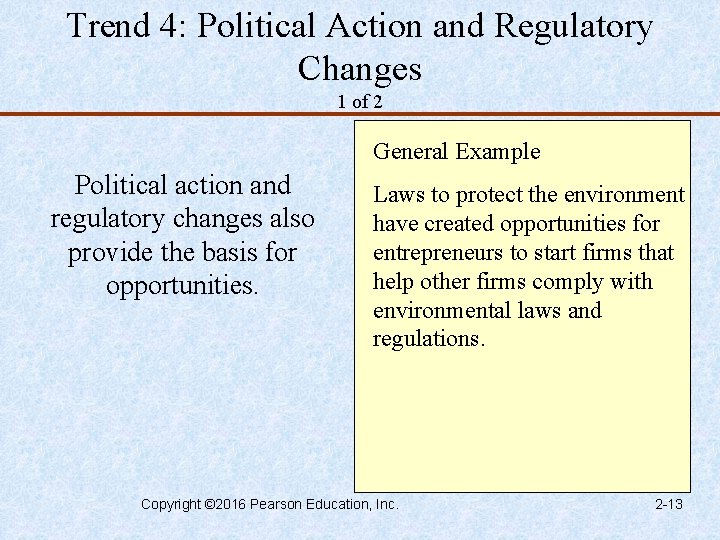 Trend 4: Political Action and Regulatory Changes
1 of 2

Political action and regulatory changes also provide the basis for opportunities.

General Example

Laws to protect the environment have created opportunities for entrepreneurs to start firms that help other firms comply with environmental laws and regulations.

Copyright ©2016 Pearson Education, Inc.

2-13